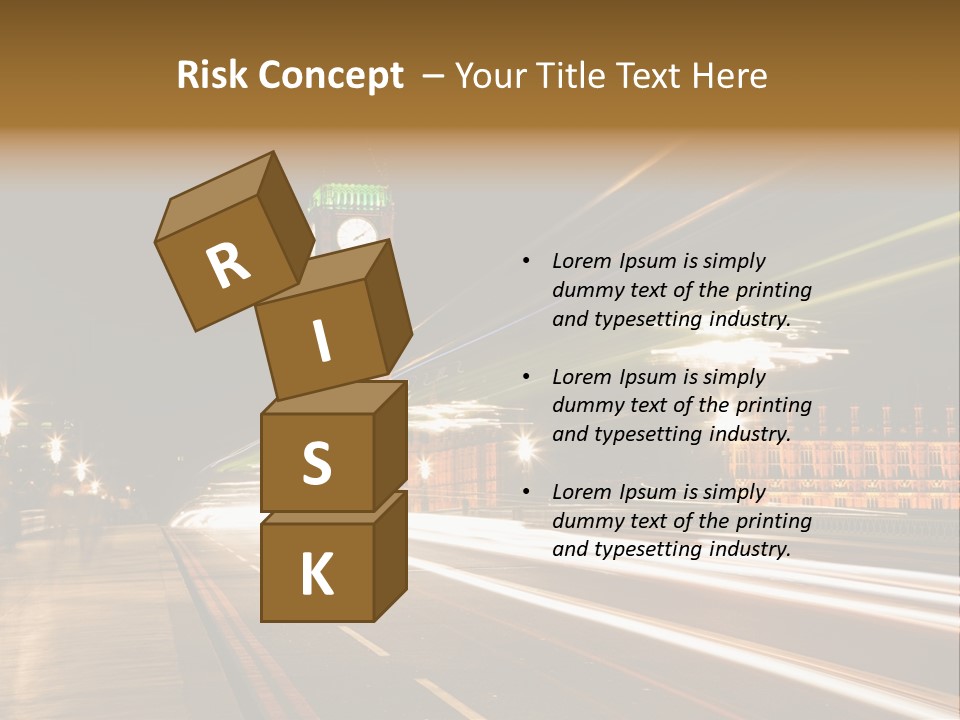 Risk Concept – Your Title Text Here

R

I

S

K

• Lorem Ipsum is simply dummy text of the printing and typesetting industry.

• Lorem Ipsum is simply dummy text of the printing and typesetting industry.

• Lorem Ipsum is simply dummy text of the printing and typesetting industry.